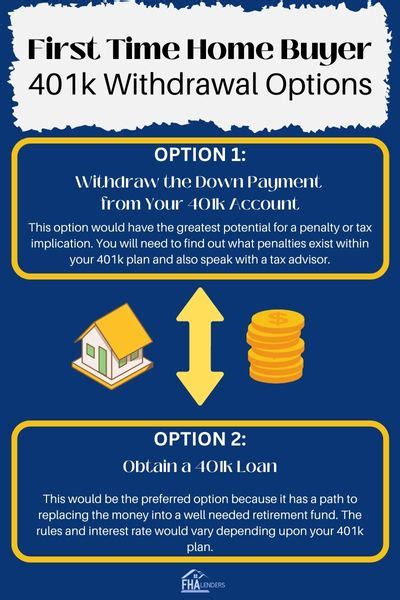 First Time Home Buyer
401k Withdrawal Options

OPTION 1:
Withdraw the Down Payment from Your 401k Account

This option would have the greatest potential for a penalty or tax implication. You will need to find out what penalties exist within your 401k plan and also speak with a tax advisor.

$

OPTION 2:
Obtain a 401k Loan

This would be the preferred option because it has a path to replacing the money into a well needed retirement fund. The rules and interest rate would vary depending upon your 401k plan.

FHA LENDERS